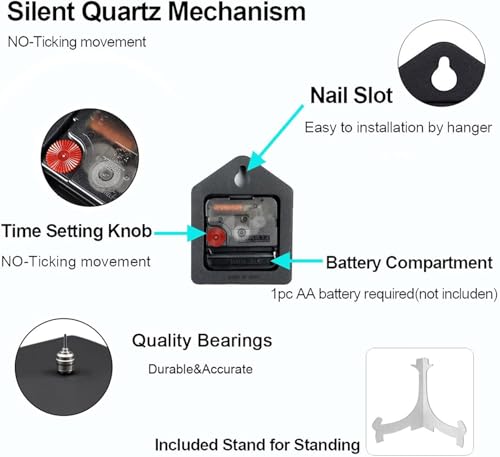 Silent Quartz Mechanism

NO-Ticking movement

Nail Slot

Easy to installation by hanger

Time Setting Knob

NO-Ticking movement

Battery Compartment

1pc AA battery required(not includen)

Quality Bearings

Durable&Accurate

Included Stand for Standing